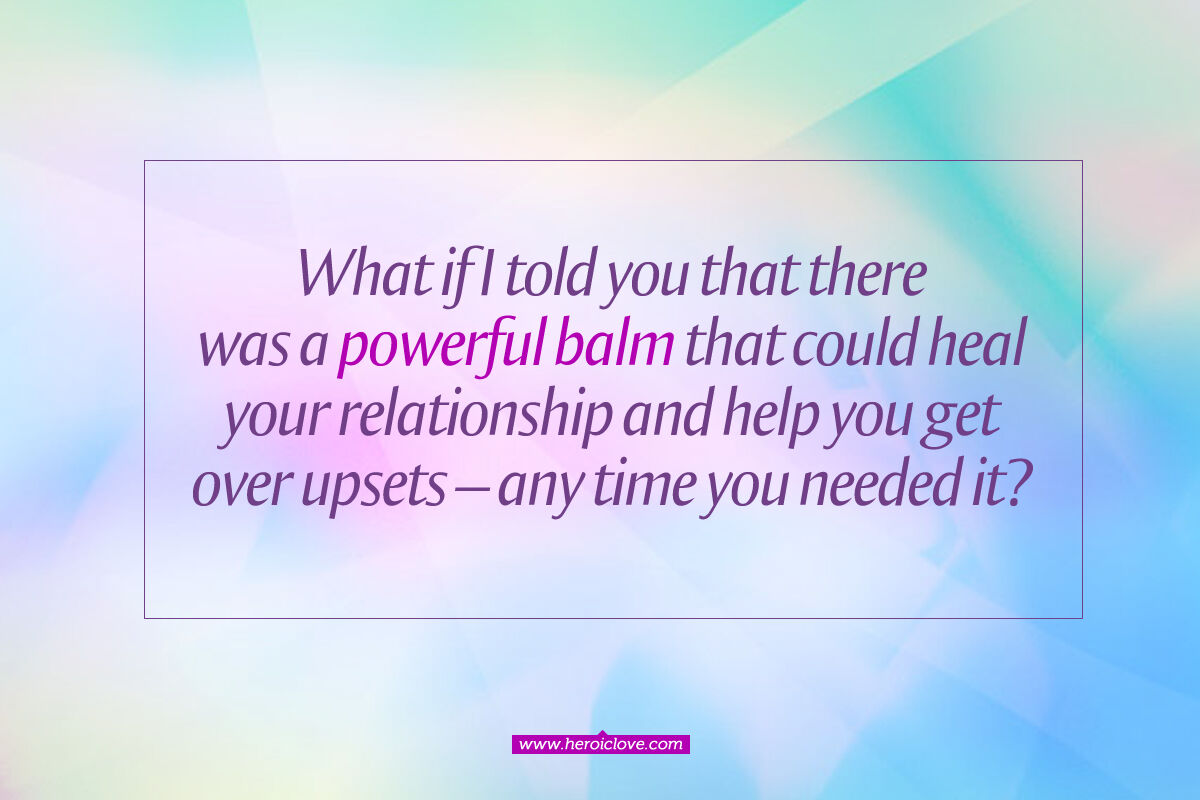 What if I told you that there was a powerful balm that could heal your relationship and help you get over upsets – any time you needed it?

www.heroiclove.com